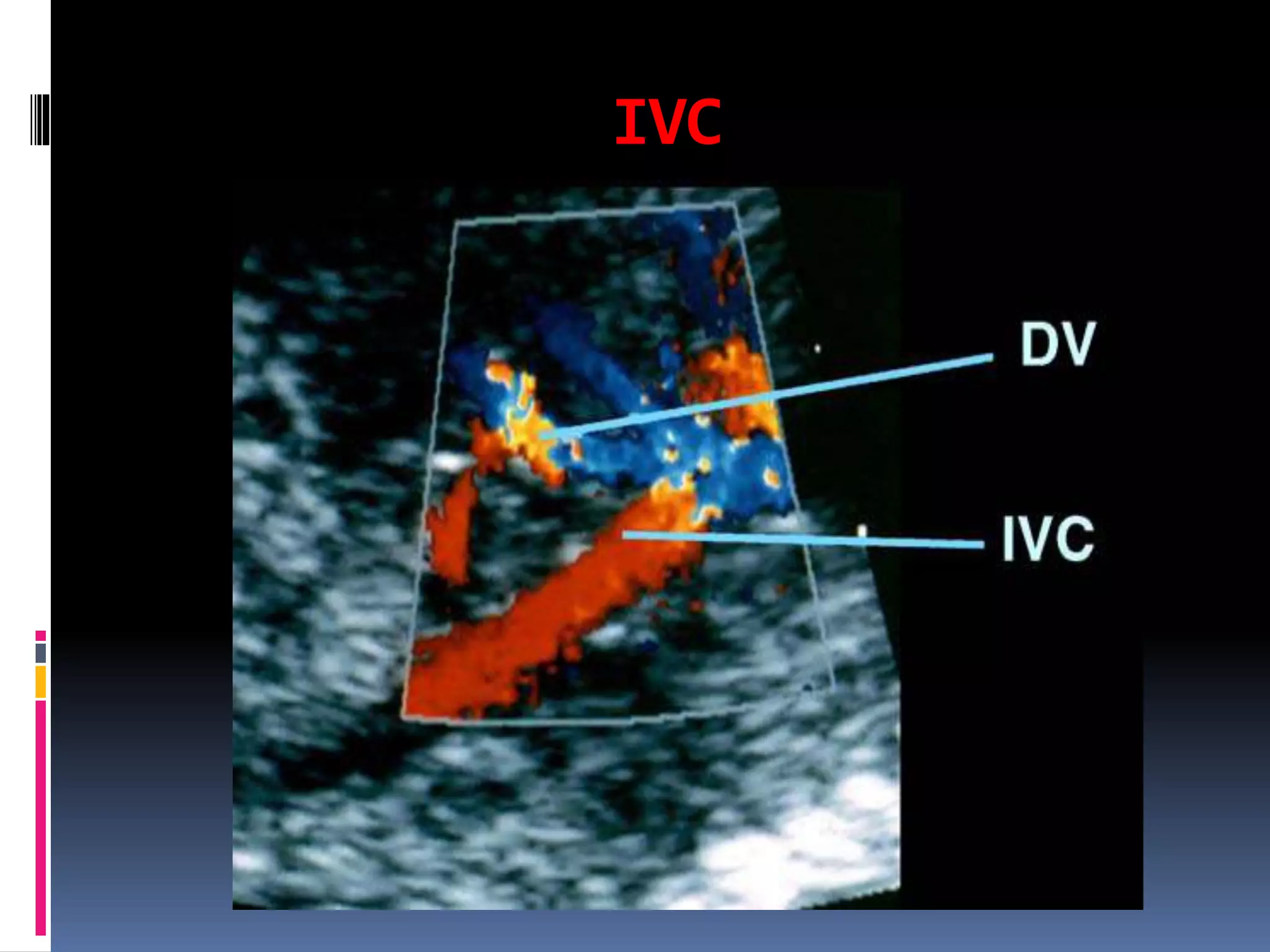 IVC

DV

IVC